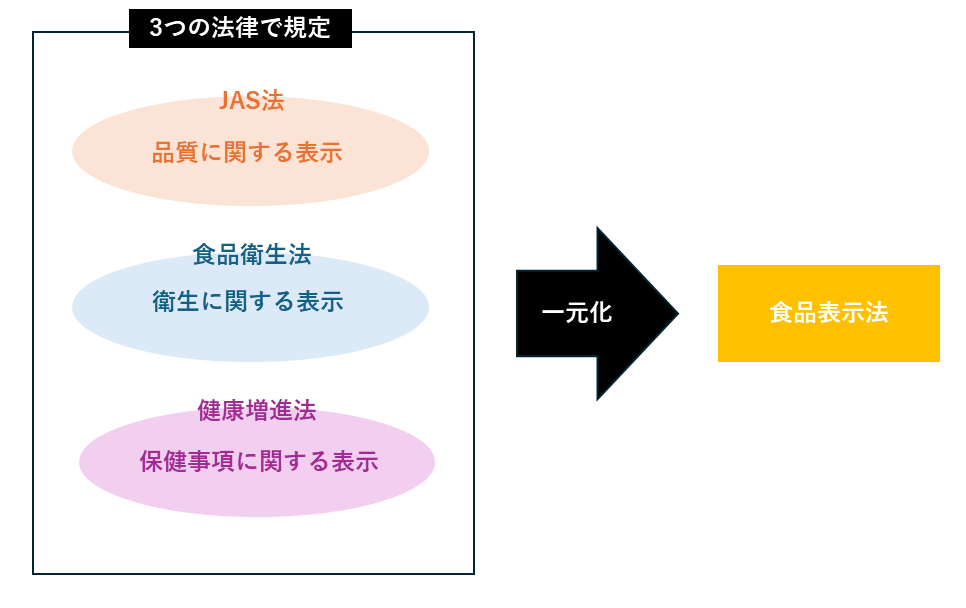 3つの法律で規定

JAS法

品質に関する表示

食品衛生法

衛生に関する表示

健康増進法

保健事項に関する表示

一元化

食品表示法